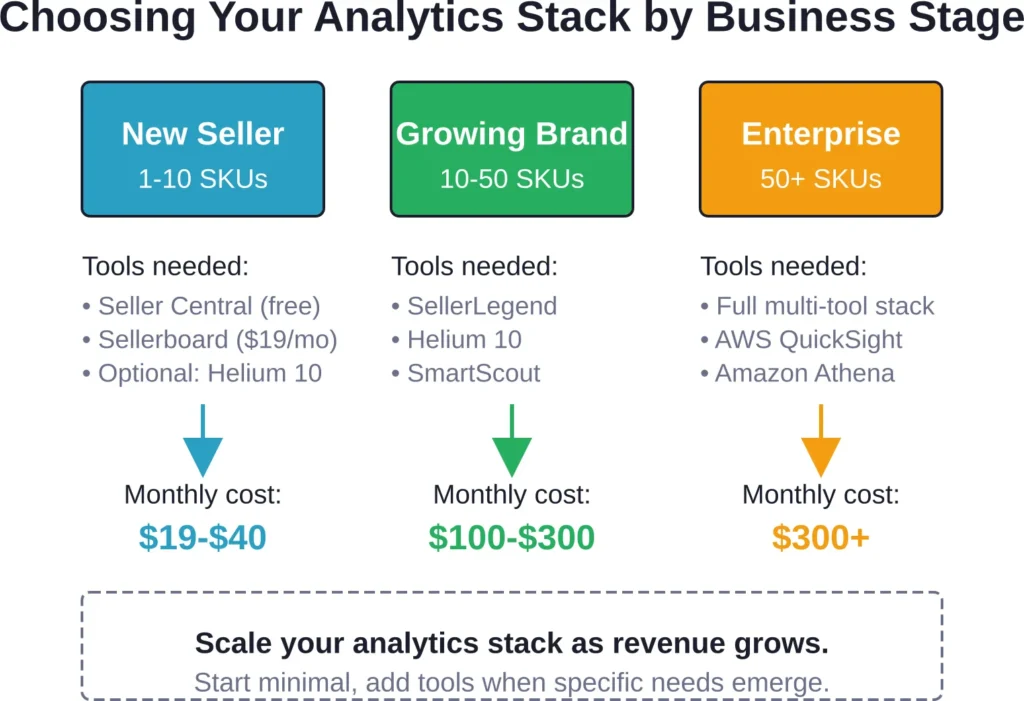 Choosing Your Analytics Stack by Business Stage

New Seller
1-10 SKUs

Tools needed:
• Seller Central (free)
• Sellerboard ($19/mo)
• Optional: Helium 10

Monthly cost:
$19-$40

Growing Brand
10-50 SKUs

Tools needed:
• SellerLegend
• Helium 10
• SmartScout

Monthly cost:
$100-$300

Enterprise
50+ SKUs

Tools needed:
• Full multi-tool stack
• AWS QuickSight
• Amazon Athena

Monthly cost:
$300+

Scale your analytics stack as revenue grows.
Start minimal, add tools when specific needs emerge.